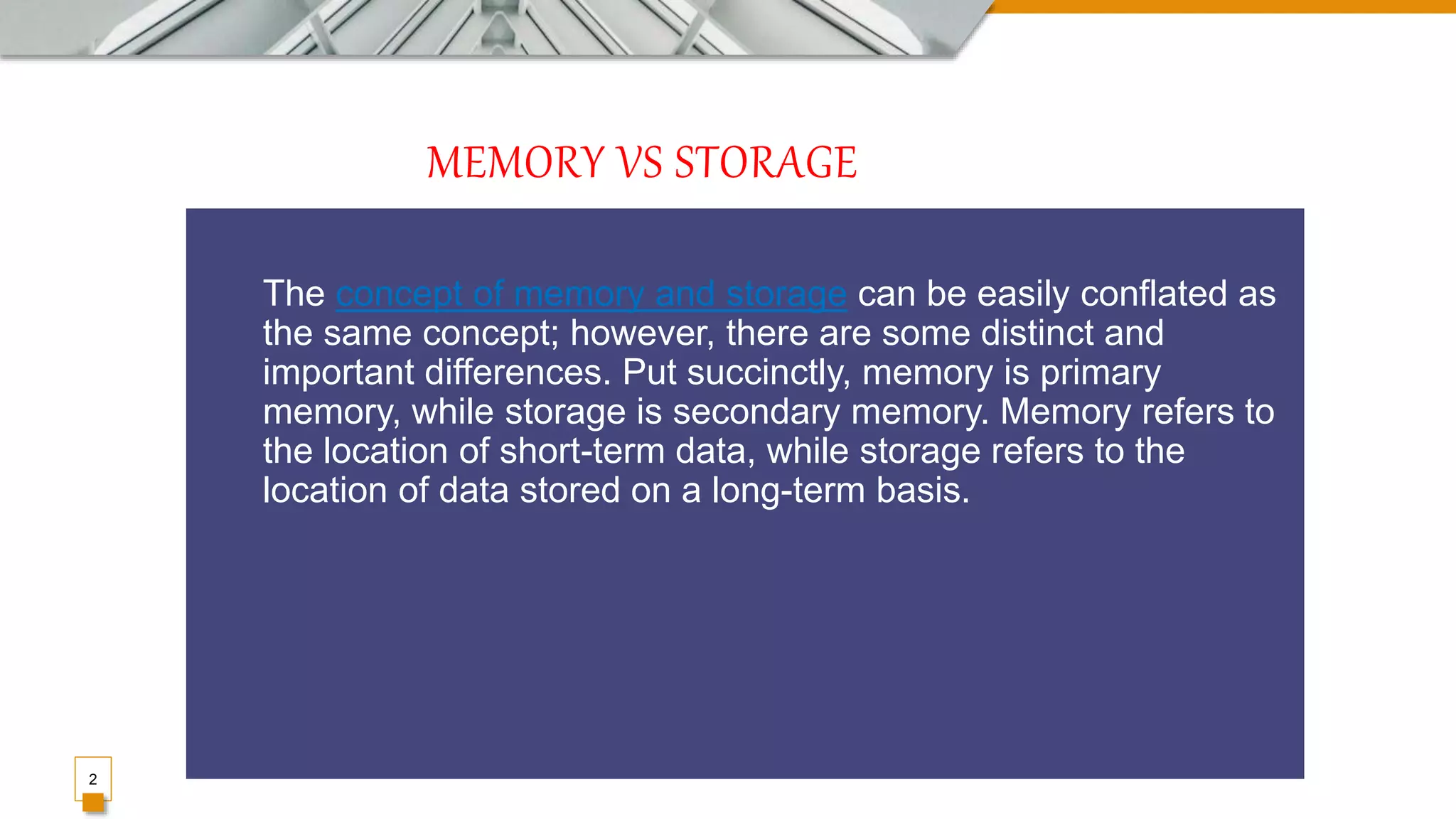 MEMORY VS STORAGE

The concept of memory and storage can be easily conflated as the same concept; however, there are some distinct and important differences. Put succinctly, memory is primary memory, while storage is secondary memory. Memory refers to the location of short-term data, while storage refers to the location of data stored on a long-term basis.

2